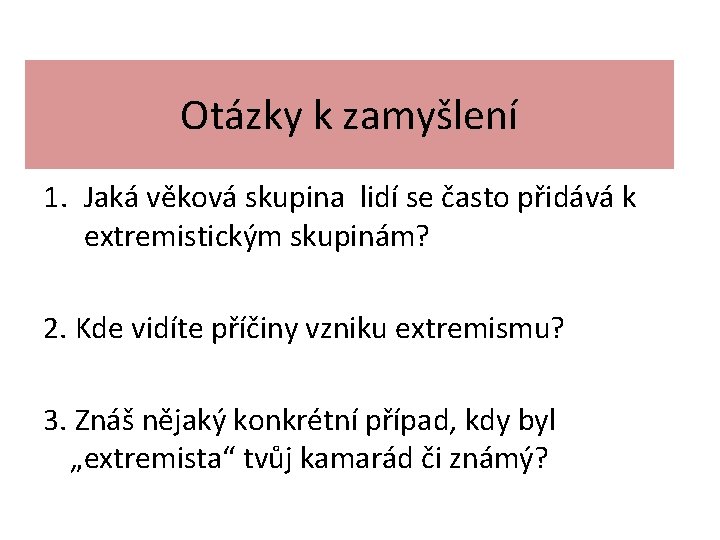 Otázky k zamyšlení

1. Jaká věková skupina lidí se často přidává k extremistickým skupinám?

2. Kde vidíte příčiny vzniku extremismu?

3. Znáš nějaký konkrétní případ, kdy byl „extremista“ tvůj kamarád či známý?